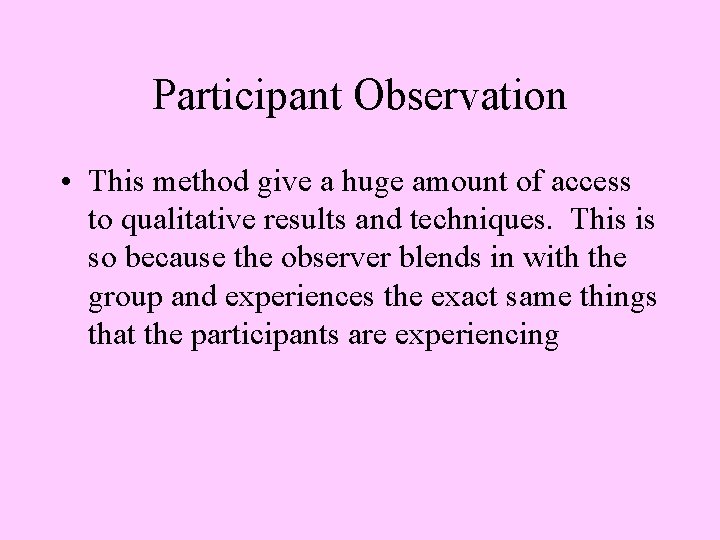 Participant Observation

• This method give a huge amount of access to qualitative results and techniques. This is so because the observer blends in with the group and experiences the exact same things that the participants are experiencing